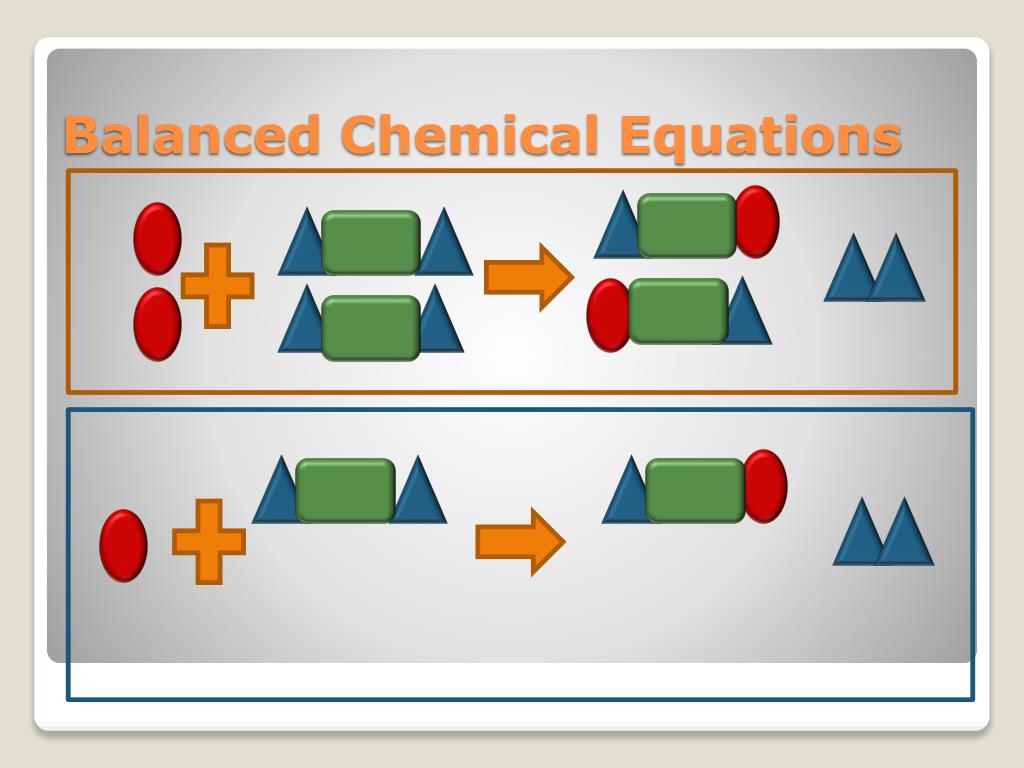 Balanced Chemical Equations